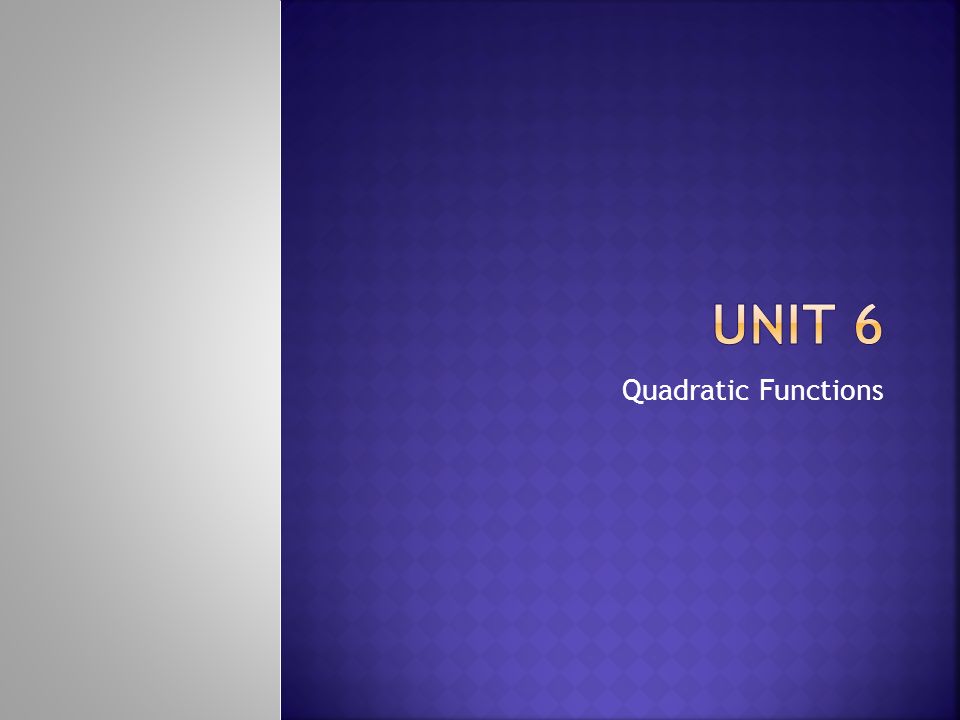 UNIT 6

Quadratic Functions